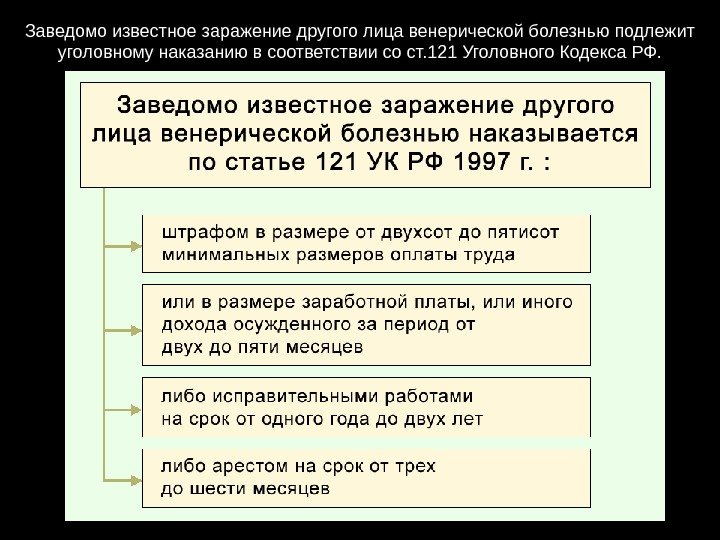 Заведомо известное заражение другого лица венерической болезнью подлежит уголовному наказанию в соответствии со ст.121 Уголовного Кодекса РФ.

Заведомо известное заражение другого лица венерической болезнью наказывается по статье 121 УК РФ 1997 г. :

штрафом в размере от двухсот до пятисот минимальных размеров оплаты труда

или в размере заработной платы, или иного дохода осужденного за период от двух до пяти месяцев

либо исправительными работами на срок от одного года до двух лет

либо арестом на срок от трех до шести месяцев